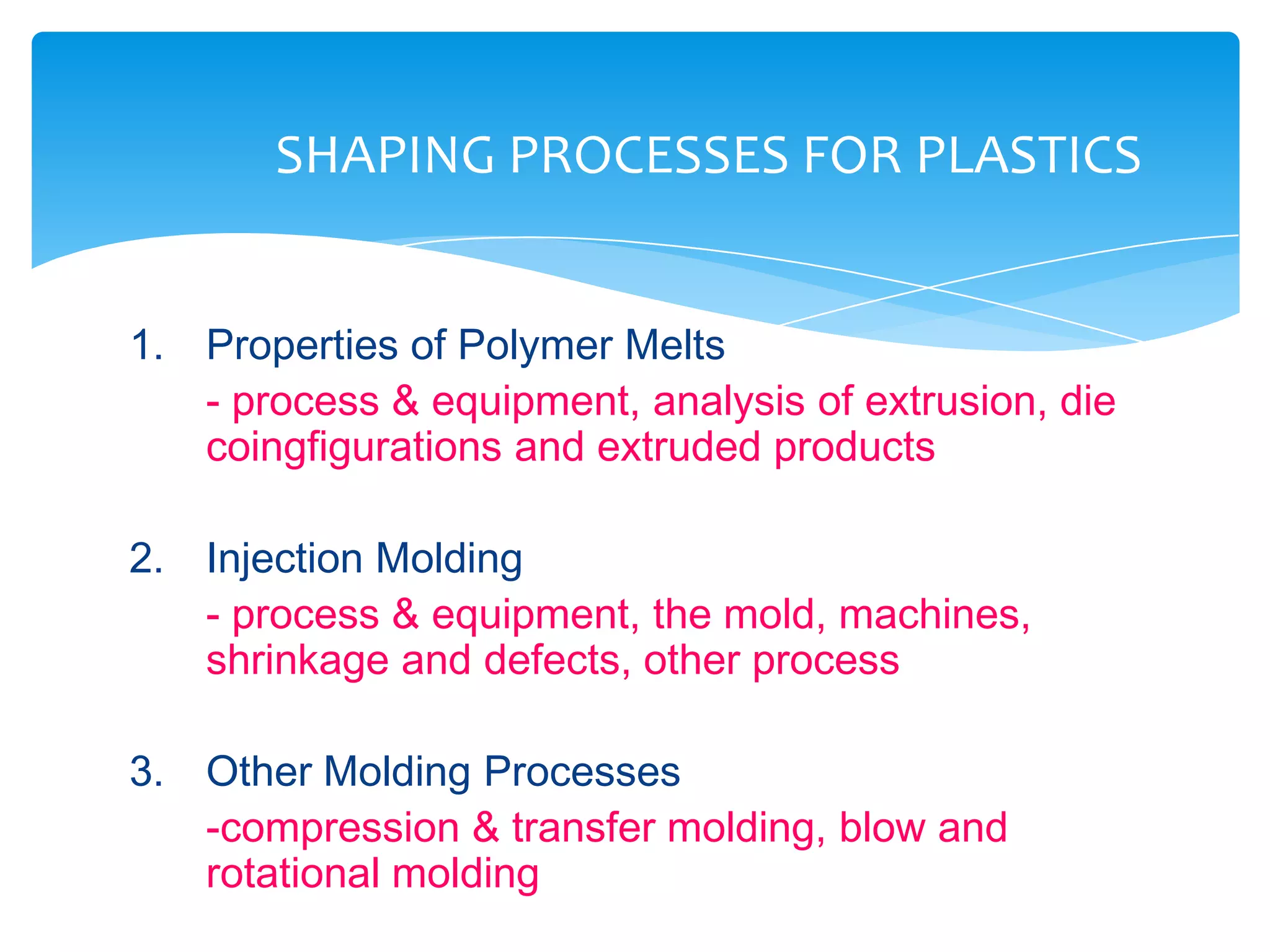 SHAPING PROCESSES FOR PLASTICS

1. Properties of Polymer Melts

- process & equipment, analysis of extrusion, die coingfigurations and extruded products

2. Injection Molding

- process & equipment, the mold, machines, shrinkage and defects, other process

3. Other Molding Processes

-compression & transfer molding, blow and rotational molding